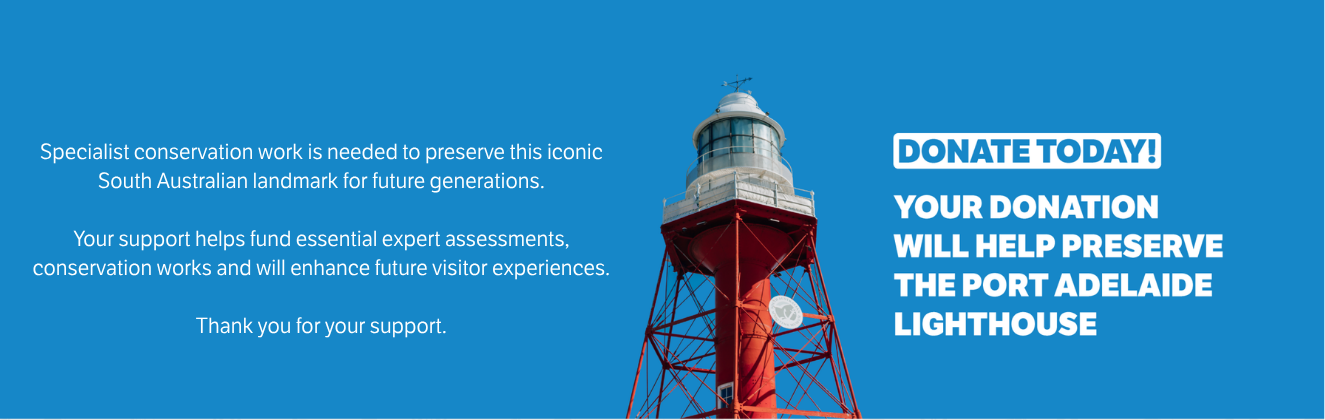 Specialist conservation work is needed to preserve this iconic South Australian landmark for future generations.

Your support helps fund essential expert assessments, conservation works and will enhance future visitor experiences.

Thank you for your support.

DONATE TODAY!

YOUR DONATION WILL HELP PRESERVE THE PORT ADELAIDE LIGHTHOUSE